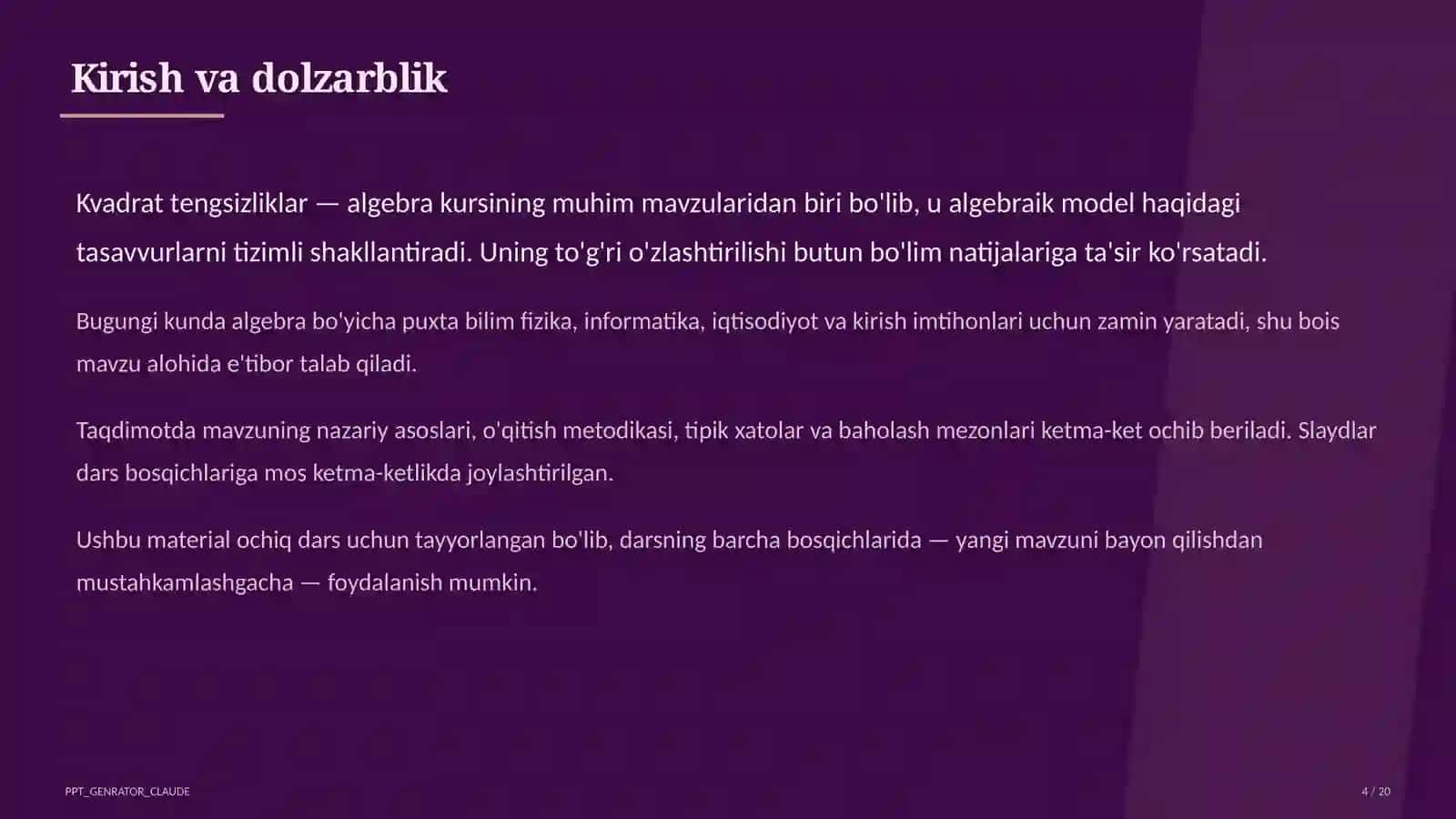 Kirish va dolzarblik

Kvadrat tengsizliklar — algebra kursining muhim mavzularidan biri bo'lib, u algebraik model haqidagi tasavvurlarni tizimli shakllantiradi. Uning to'g'ri o'zlashtirilishi butun bo'lim natijalariga ta'sir ko'rsatadi.

Bugungi kunda algebra bo'yicha puxta bilim fizika, informatika, iqtisodiyot va kirish imtihonlari uchun zamin yaratadi, shu bois mavzu alohida e'tibor talab qiladi.

Taqdimotda mavzuning nazariy asoslari, o'qitish metodikasi, tipik xatolar va baholash mezonlari ketma-ket ochib beriladi. Slaydlar dars bosqichlariga mos ketma-ketlikda joylashtirilgan.

Ushbu material ochiq dars uchun tayyorlangan bo'lib, darsning barcha bosqichlarida — yangi mavzuni bayon qilishdan mustahkamlashgacha — foydalanish mumkin.

PPT_GENRATOR_CLAUDE

4 / 20